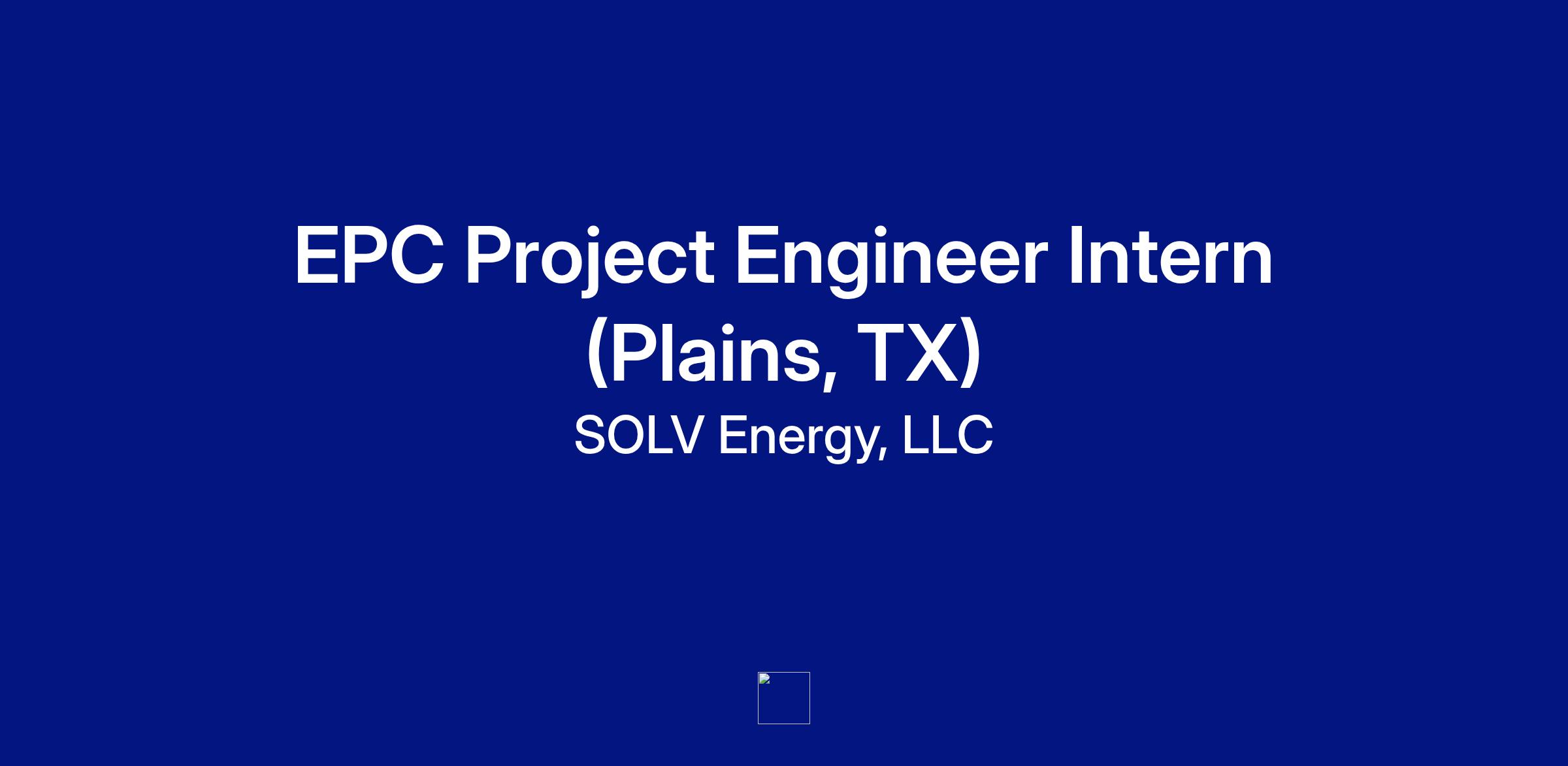 EPC Project Engineer Intern (Plains, TX)

SOLV Energy, LLC